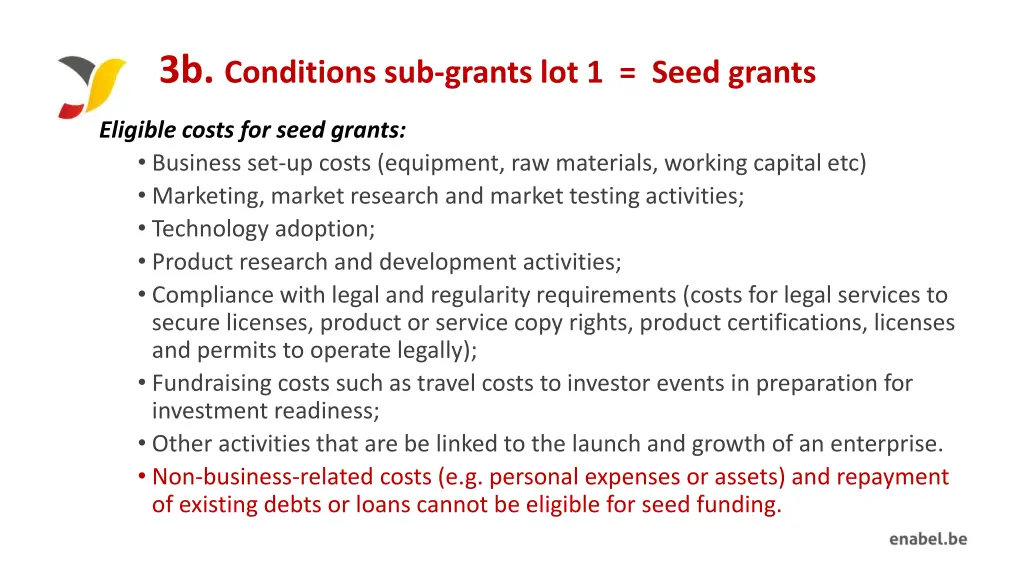 3b. Conditions sub-grants lot 1 = Seed grants

Eligible costs for seed grants:

• Business set-up costs (equipment, raw materials, working capital etc)
• Marketing, market research and market testing activities;
• Technology adoption;
• Product research and development activities;
• Compliance with legal and regularity requirements (costs for legal services to secure licenses, product or service copy rights, product certifications, licenses and permits to operate legally);
• Fundraising costs such as travel costs to investor events in preparation for investment readiness;
• Other activities that are be linked to the launch and growth of an enterprise.
• Non-business-related costs (e.g. personal expenses or assets) and repayment of existing debts or loans cannot be eligible for seed funding.

enabel.be